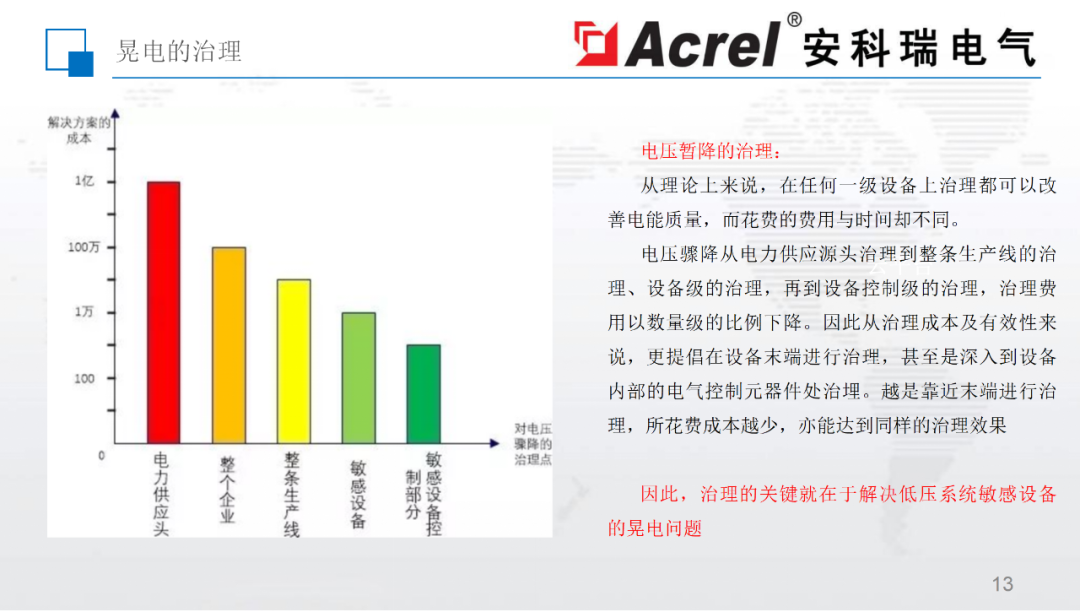 晃电的治理

Acrel® 安科瑞电气

解决方案的成本

1亿

100万

1万

100

0

电力供应头

整个企业

整条生产线

敏感设备

敏感设备控制部分

对电压骤降的治理点

电压暂降的治理：

从理论上来说，在任何一级设备上治理都可以改善电能质量，而花费的费用与时间却不同。

电压骤降从电力供应源头治理到整条生产线的治理、设备级的治理，再到设备控制级的治理，治理费用以数量级的比例下降。因此从治理成本及有效性来说，更提倡在设备末端进行治理，甚至是深入到设备内部的电气控制元器件处治理。越是靠近末端进行治理，所花费成本越少，亦能达到同样的治理效果

因此，治理的关键就在于解决低压系统敏感设备的晃电问题

13